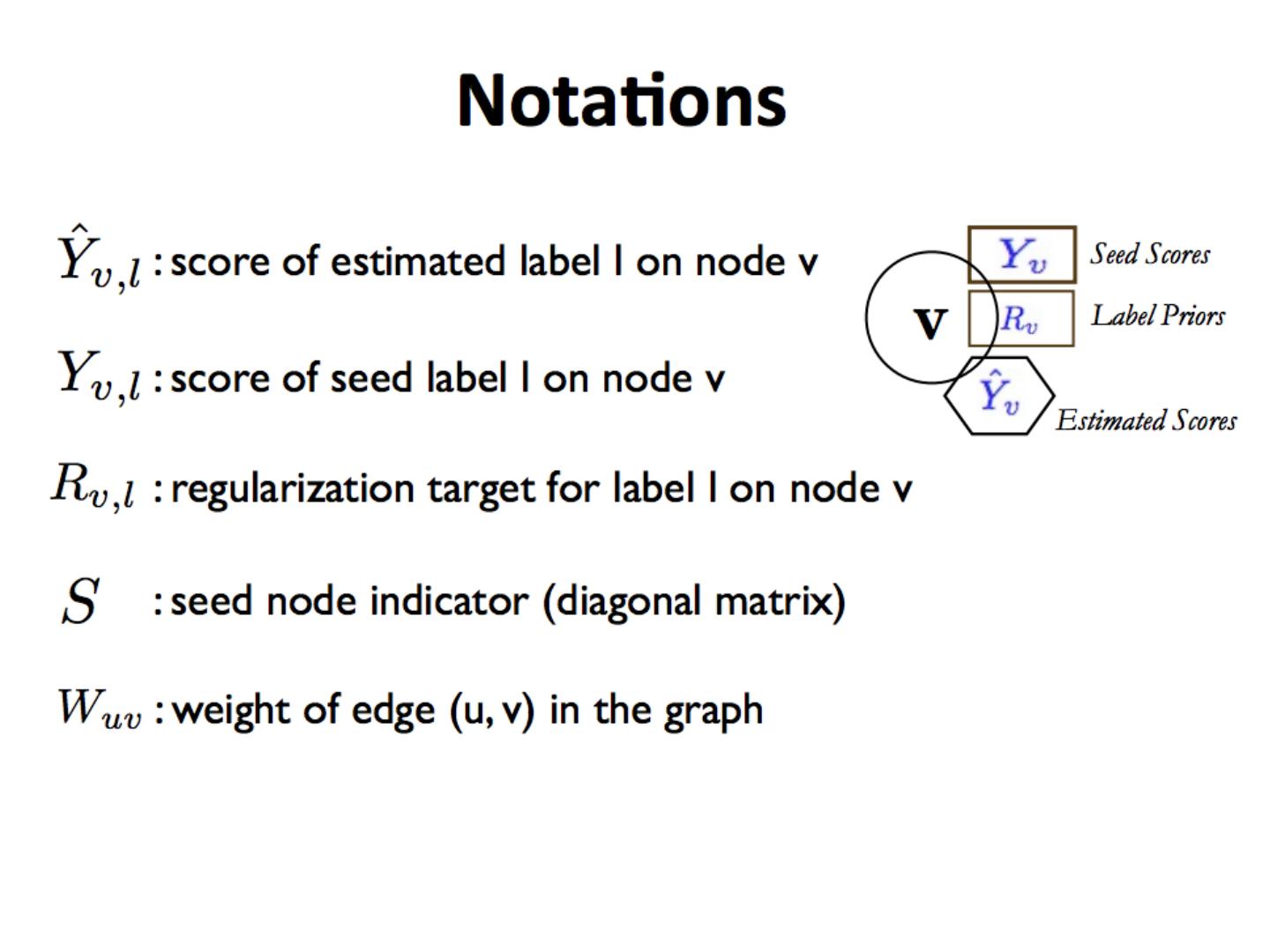 Notations

$\hat{Y}_{v,l}$ : score of estimated label l on node v

$Y_{v,l}$ : score of seed label l on node v

$R_{v,l}$ : regularization target for label l on node v

$S$ : seed node indicator (diagonal matrix)

$W_{uv}$ : weight of edge (u, v) in the graph

$Y_v$ Seed Scores
v $R_v$ Label Priors
$\hat{Y}_v$ Estimated Scores